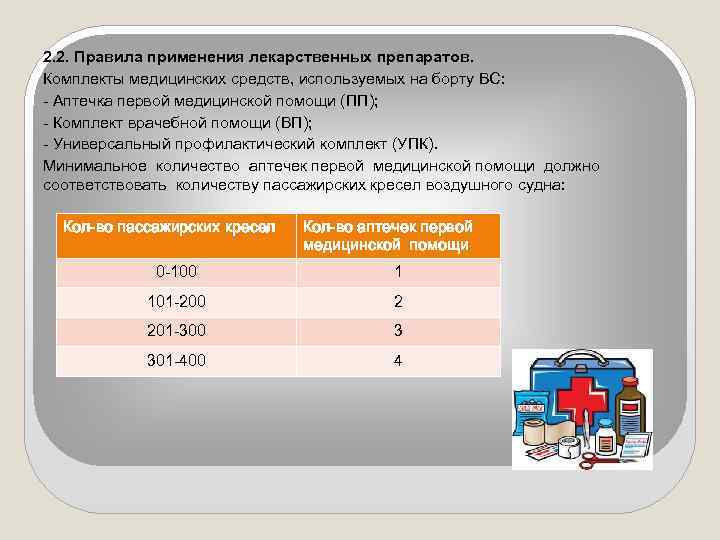 2.2. Правила применения лекарственных препаратов.

Комплекты медицинских средств, используемых на борту ВС:
- Аптечка первой медицинской помощи (ПП);
- Комплект врачебной помощи (ВП);
- Универсальный профилактический комплект (УПК).

Минимальное количество аптечек первой медицинской помощи должно соответствовать количеству пассажирских кресел воздушного судна:

| Кол-во пассажирских кресел | Кол-во аптечек первой медицинской помощи |
|---|---|
| 0-100 | 1 |
| 101-200 | 2 |
| 201-300 | 3 |
| 301-400 | 4 |